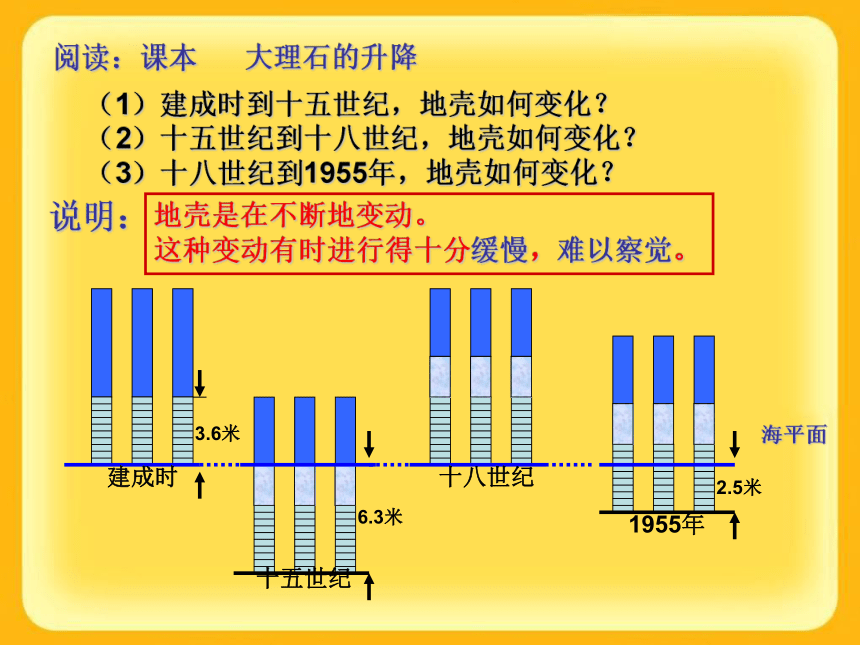 阅读：课本　　大理石的升降

（1）建成时到十五世纪，地壳如何变化？
（2）十五世纪到十八世纪，地壳如何变化？
（3）十八世纪到1955年，地壳如何变化？

说明：地壳是在不断地变动。
这种变动有时进行得十分缓慢，难以察觉。

3.6米
建成时
6.3米
十五世纪
十八世纪
海平面
2.5米
1955年